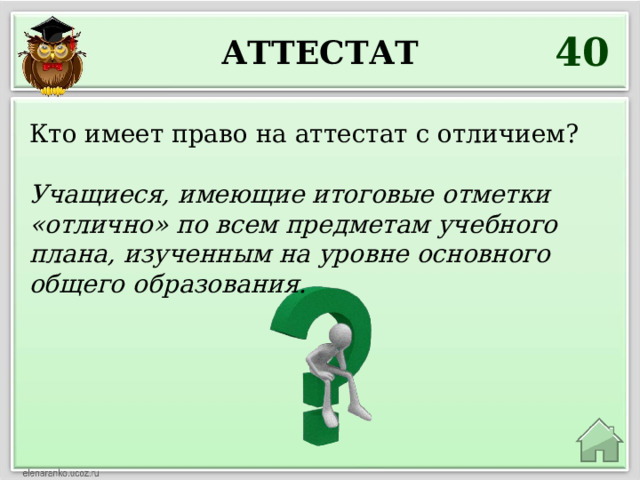 АТТЕСТАТ

40

Кто имеет право на аттестат с отличием?

Учащиеся, имеющие итоговые отметки «отлично» по всем предметам учебного плана, изученным на уровне основного общего образования.

elenaranko.ucoz.ru